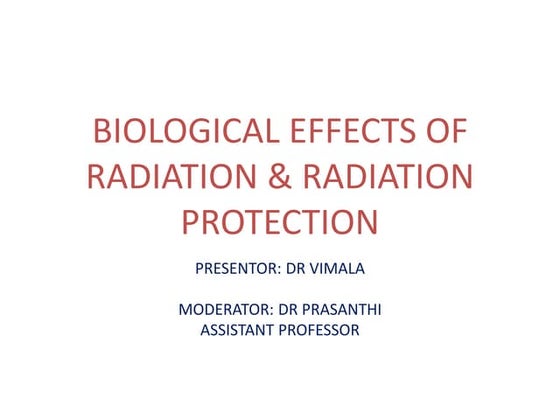 BIOLOGICAL EFFECTS OF RADIATION & RADIATION PROTECTION

PRESENTOR: DR VIMALA

MODERATOR: DR PRASANTHI
ASSISTANT PROFESSOR